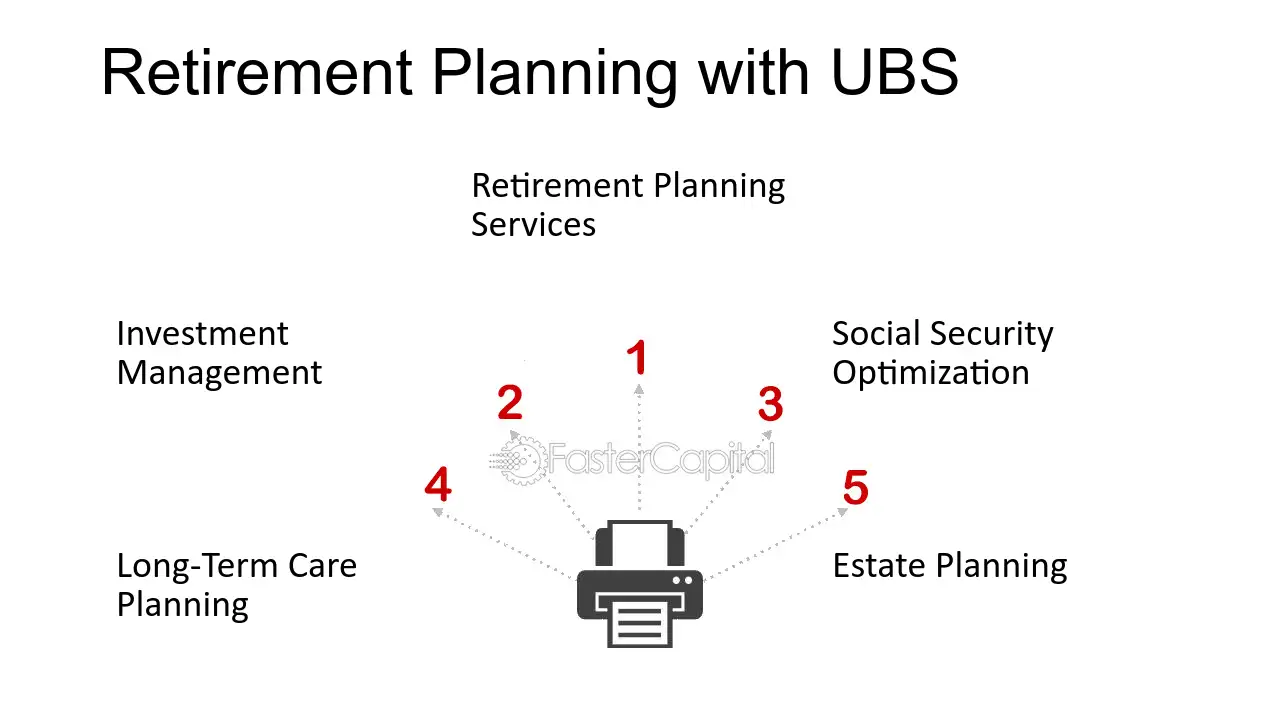 Retirement Planning with UBS

Retirement Planning Services

Investment Management

Social Security Optimization

1

2

3

4

5

Long-Term Care Planning

Estate Planning

FasterCapital